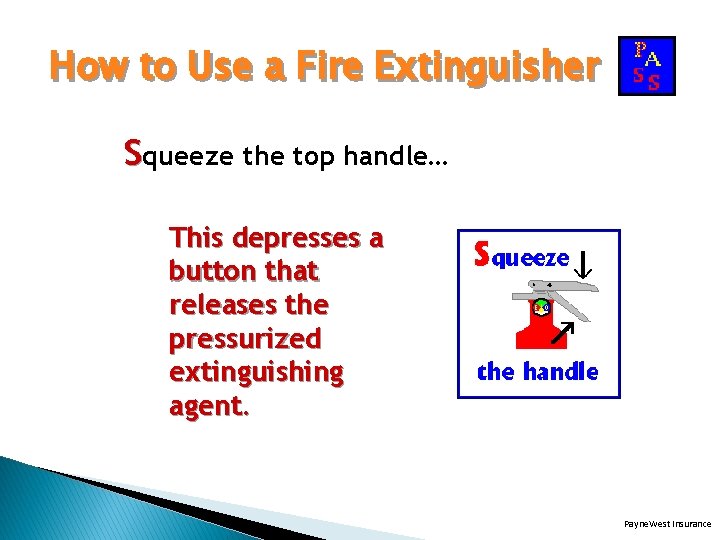 How to Use a Fire Extinguisher

P A S S

Squeeze the top handle…

This depresses a button that releases the pressurized extinguishing agent.

Squeeze the handle

PayneWest Insurance